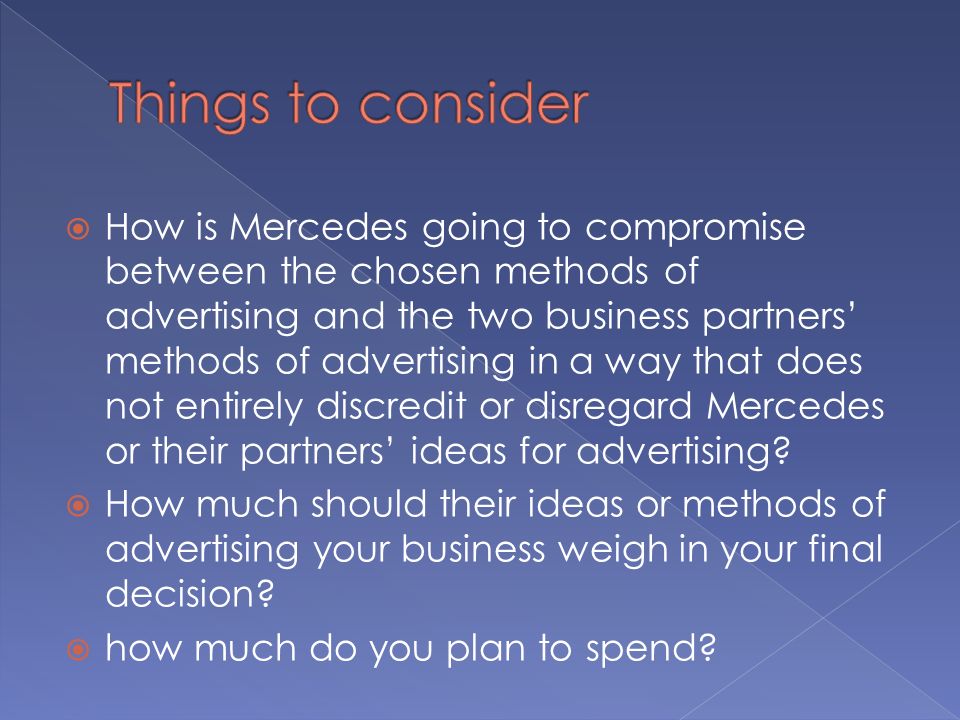 Things to consider

How is Mercedes going to compromise between the chosen methods of advertising and the two business partners' methods of advertising in a way that does not entirely discredit or disregard Mercedes or their partners' ideas for advertising?

How much should their ideas or methods of advertising your business weigh in your final decision?

how much do you plan to spend?